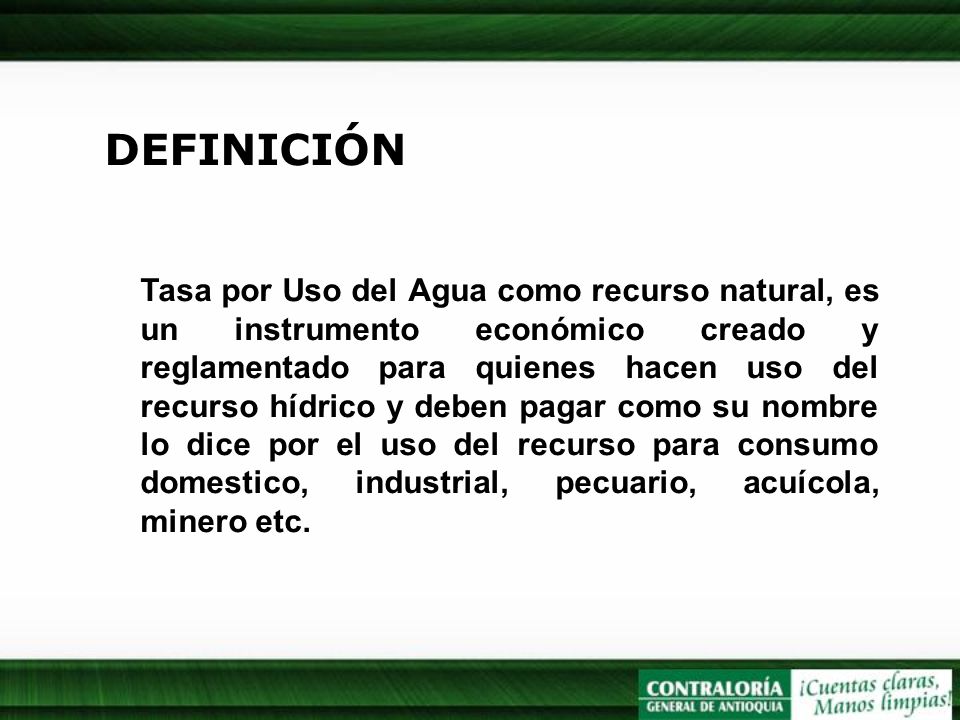 DEFINICIÓN

Tasa por Uso del Agua como recurso natural, es un instrumento económico creado y reglamentado para quienes hacen uso del recurso hídrico y deben pagar como su nombre lo dice por el uso del recurso para consumo domestico, industrial, pecuario, acuícola, minero etc.

CONTRALORÍA GENERAL DE ANTIOQUIA ¡Cuentas claras, Manos limpias!